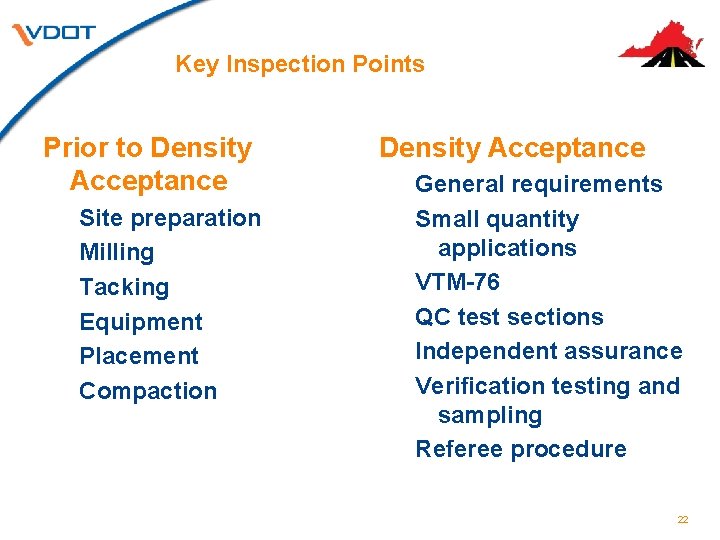 VDOT

Key Inspection Points

Prior to Density Acceptance

Site preparation

Milling

Tacking

Equipment

Placement

Compaction

Density Acceptance

General requirements

Small quantity applications

VTM-76

QC test sections

Independent assurance

Verification testing and sampling

Referee procedure

22